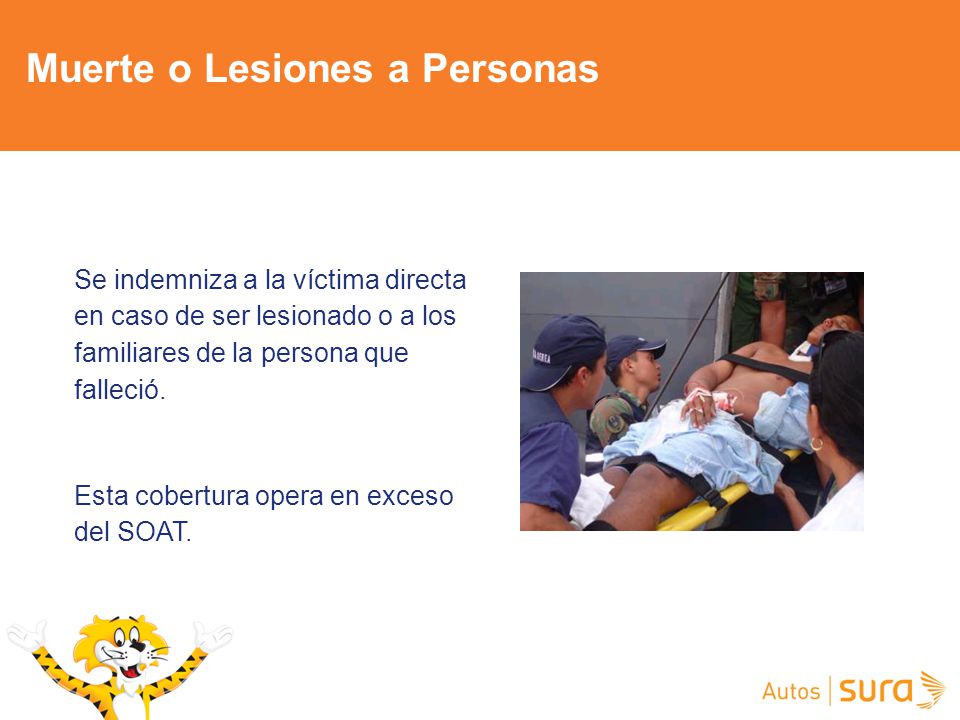 Muerte o Lesiones a Personas

Se indemniza a la víctima directa en caso de ser lesionado o a los familiares de la persona que falleció.

Esta cobertura opera en exceso del SOAT.

Autos | sura